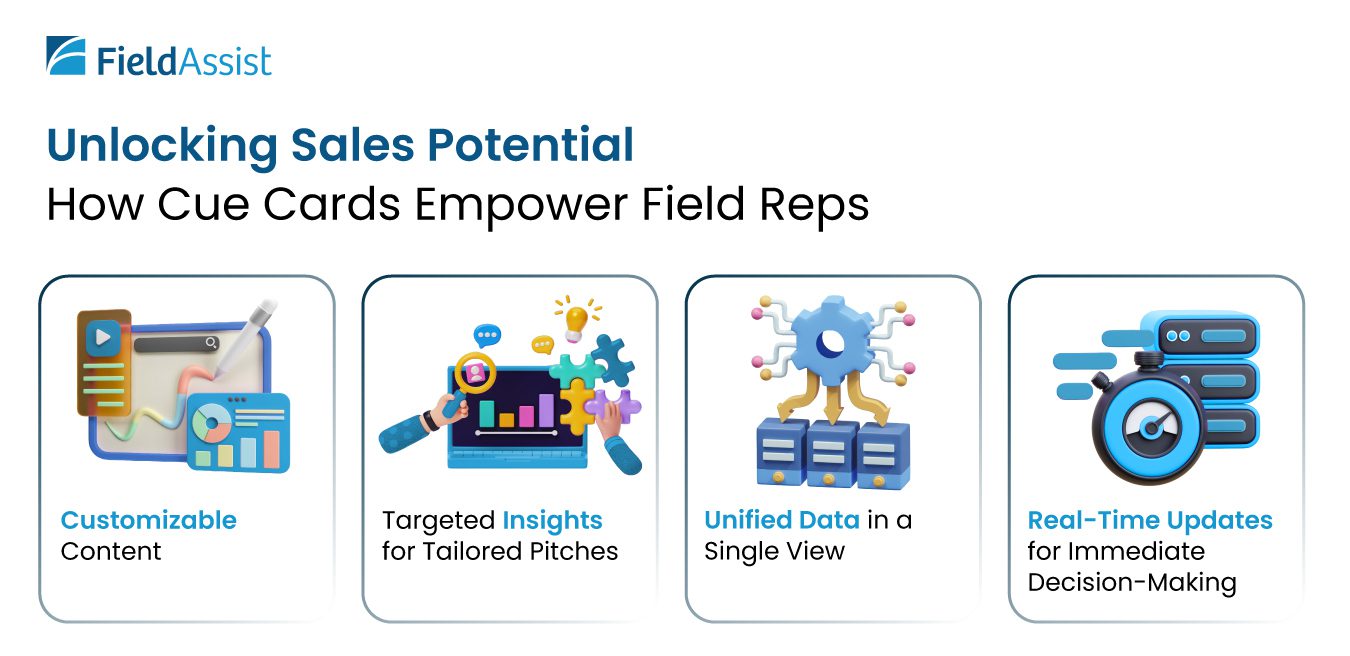 FieldAssist

Unlocking Sales Potential
How Cue Cards Empower Field Reps

Customizable Content

Targeted Insights for Tailored Pitches

Unified Data in a Single View

Real-Time Updates for Immediate Decision-Making